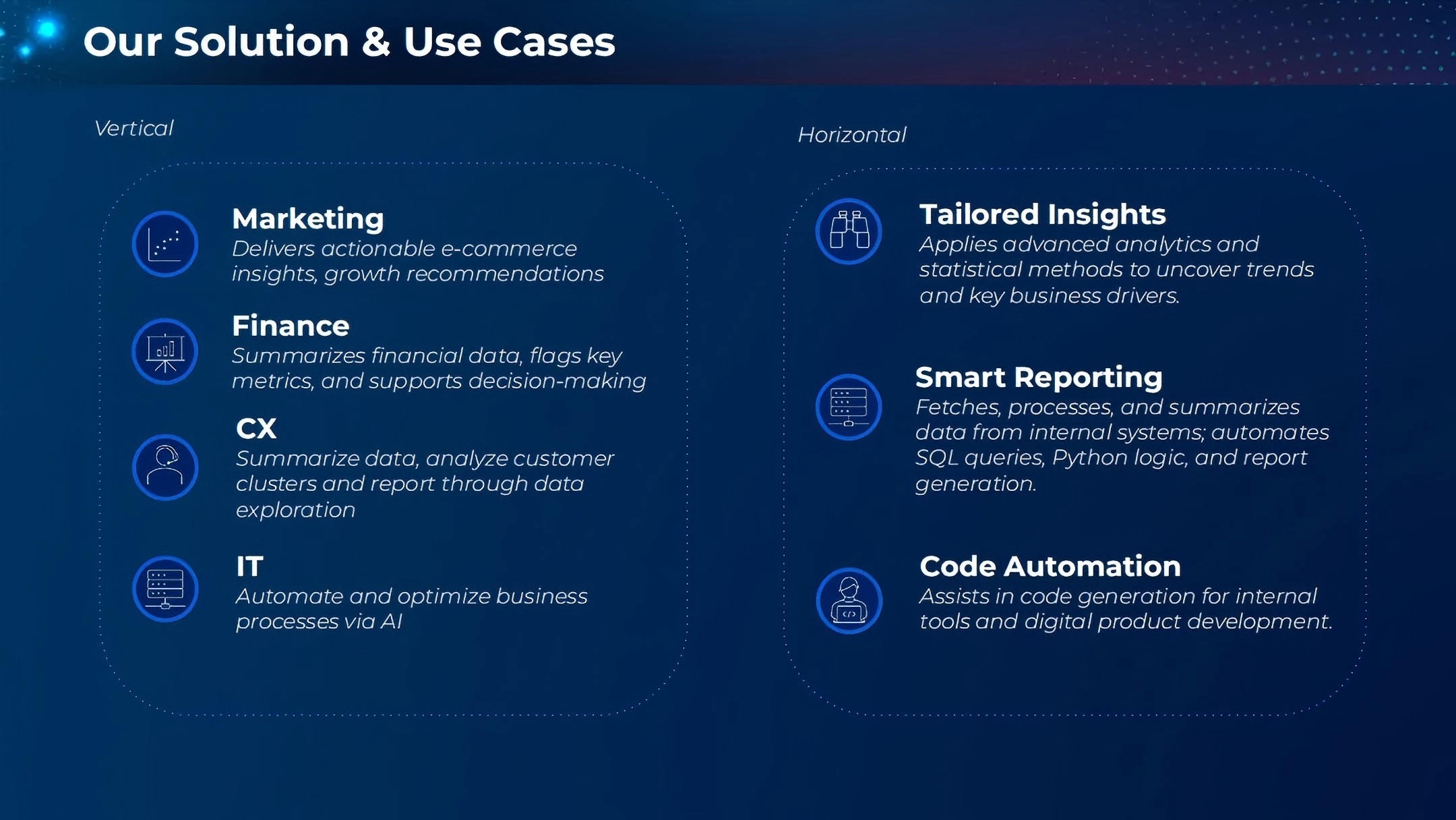 Our Solution & Use Cases

Vertical

Marketing
Delivers actionable e-commerce insights, growth recommendations

Finance
Summarizes financial data, flags key metrics, and supports decision-making

CX
Summarize data, analyze customer clusters and report through data exploration

IT
Automate and optimize business processes via AI

Horizontal

Tailored Insights
Applies advanced analytics and statistical methods to uncover trends and key business drivers.

Smart Reporting
Fetches, processes, and summarizes data from internal systems; automates SQL queries, Python logic, and report generation.

Code Automation
Assists in code generation for internal tools and digital product development.